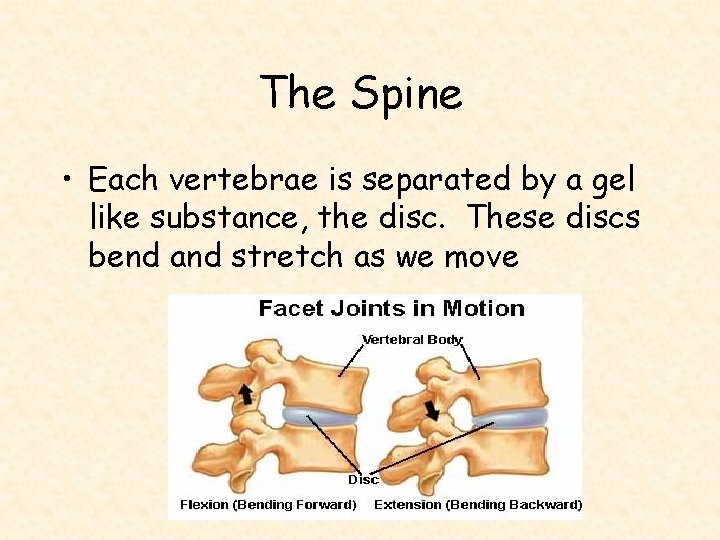 The Spine

• Each vertebrae is separated by a gel like substance, the disc. These discs bend and stretch as we move

Facet Joints in Motion

Vertebral Body

Disc

Flexion (Bending Forward)

Extension (Bending Backward)